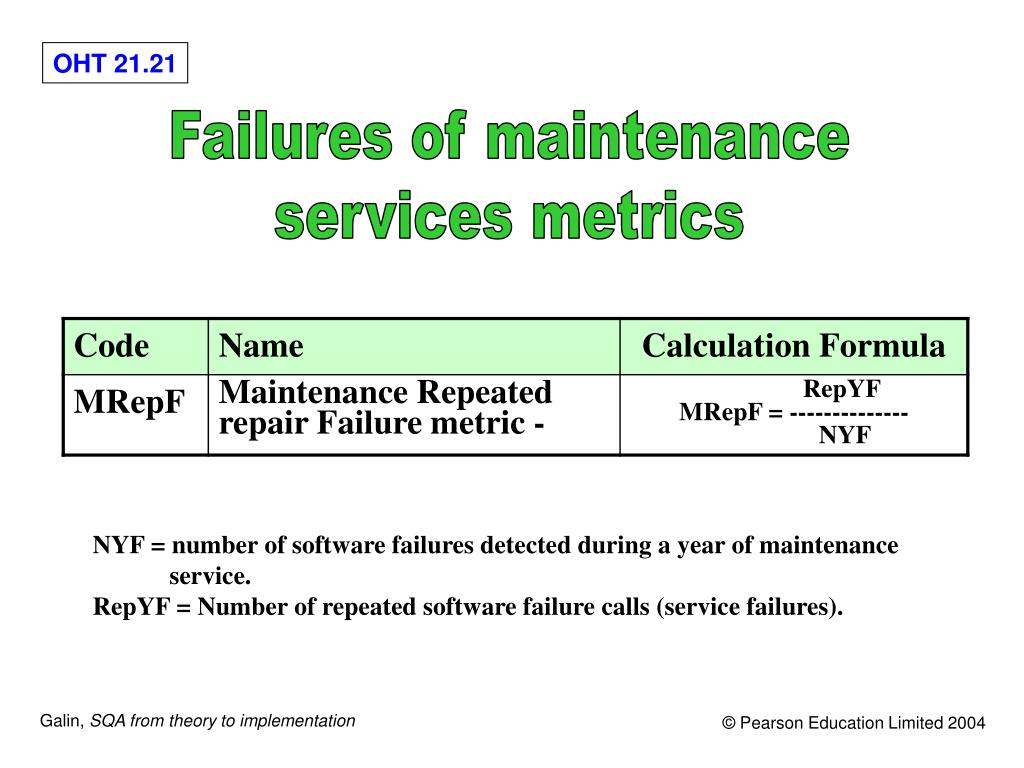 OHT 21.21

Failures of maintenance services metrics

| Code | Name | Calculation Formula |
|---|---|---|
| MRepF | Maintenance Repeated repair Failure metric - | $MRepF = \frac{RepYF}{NYF}$ |

NYF = number of software failures detected during a year of maintenance service.
RepYF = Number of repeated software failure calls (service failures).

Galin, SQA from theory to implementation

© Pearson Education Limited 2004